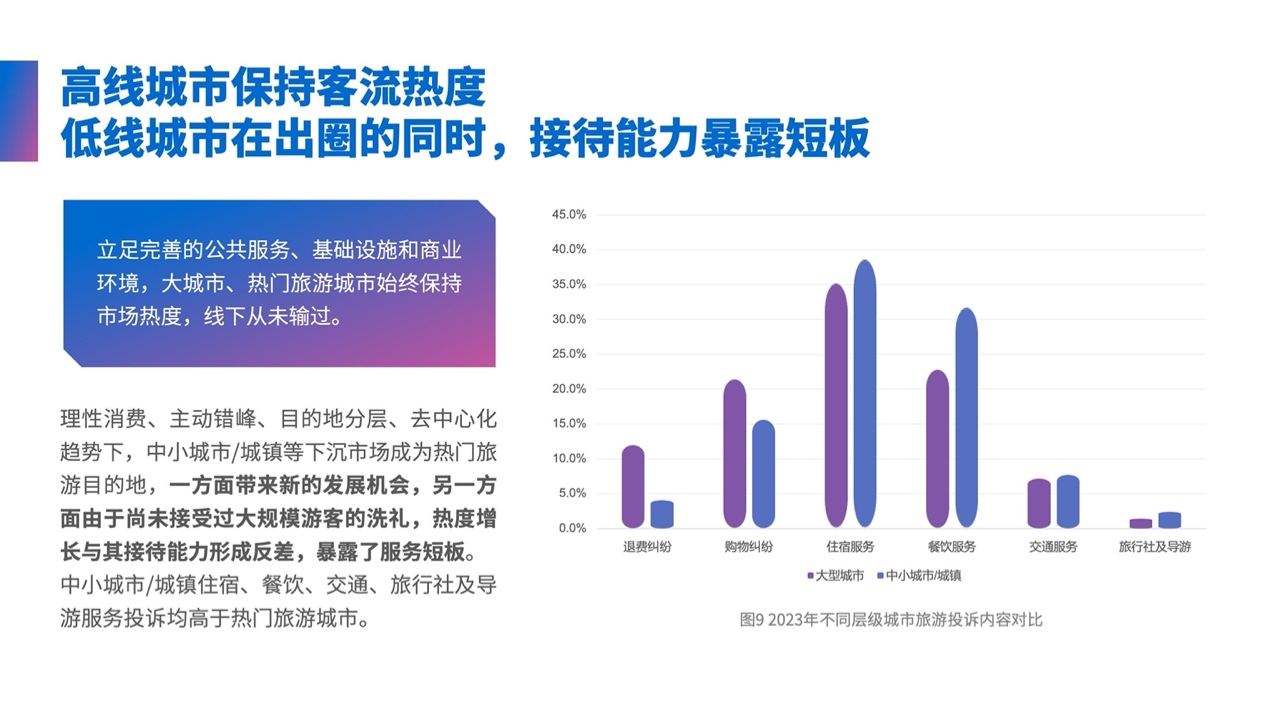 高线城市保持客流热度
低线城市在出圈的同时，接待能力暴露短板

立足完善的公共服务、基础设施和商业环境，大城市、热门旅游城市始终保持市场热度，线下从未输过。

理性消费、主动错峰、目的地分层、去中心化趋势下，中小城市/城镇等下沉市场成为热门旅游目的地，一方面带来新的发展机会，另一方面由于尚未接受过大规模游客的洗礼，热度增长与其接待能力形成反差，暴露了服务短板。中小城市/城镇住宿、餐饮、交通、旅行社及导游服务投诉均高于热门旅游城市。

45.0%
40.0%
35.0%
30.0%
25.0%
20.0%
15.0%
10.0%
5.0%
0.0%
退费纠纷
购物纠纷
住宿服务
餐饮服务
交通服务
旅行社及导游
大型城市
中小城市/城镇

图9 2023年不同层级城市旅游投诉内容对比